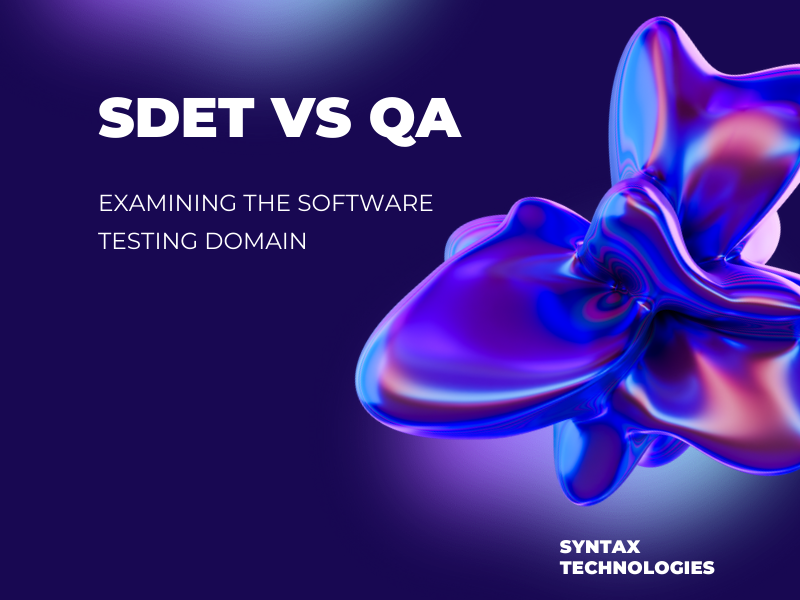 SDET VS QA

EXAMINING THE SOFTWARE TESTING DOMAIN

SYNTAX TECHNOLOGIES